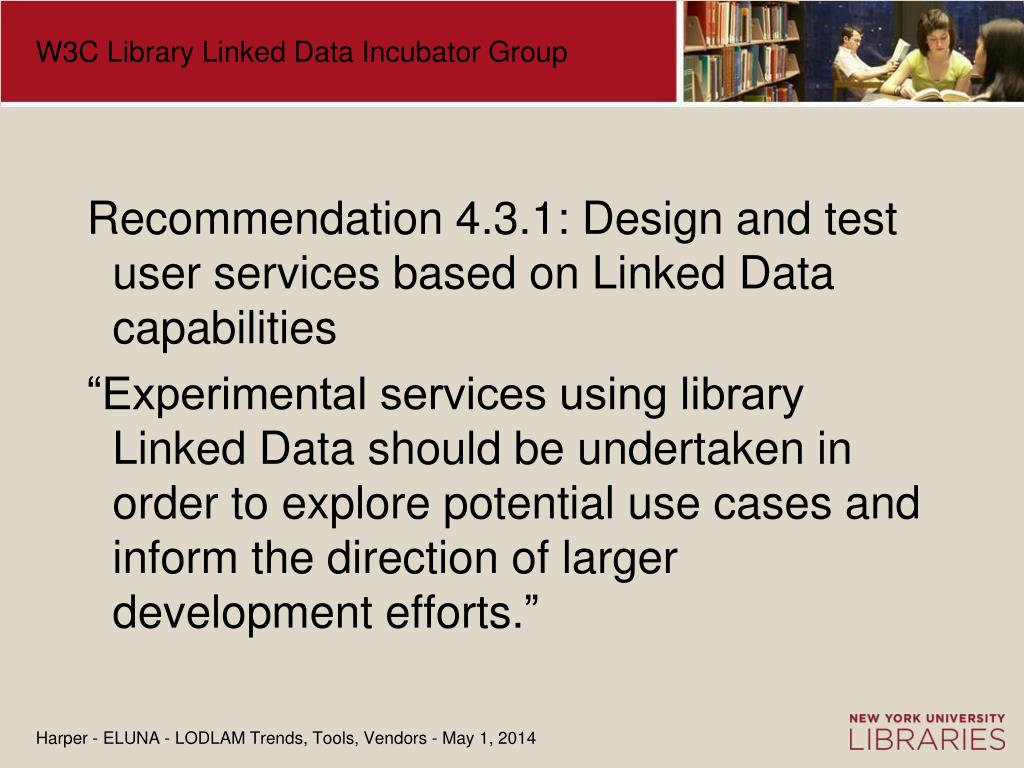 W3C Library Linked Data Incubator Group

Recommendation 4.3.1: Design and test user services based on Linked Data capabilities

“Experimental services using library Linked Data should be undertaken in order to explore potential use cases and inform the direction of larger development efforts.”

Harper - ELUNA - LODLAM Trends, Tools, Vendors - May 1, 2014

NEW YORK UNIVERSITY
LIBRARIES